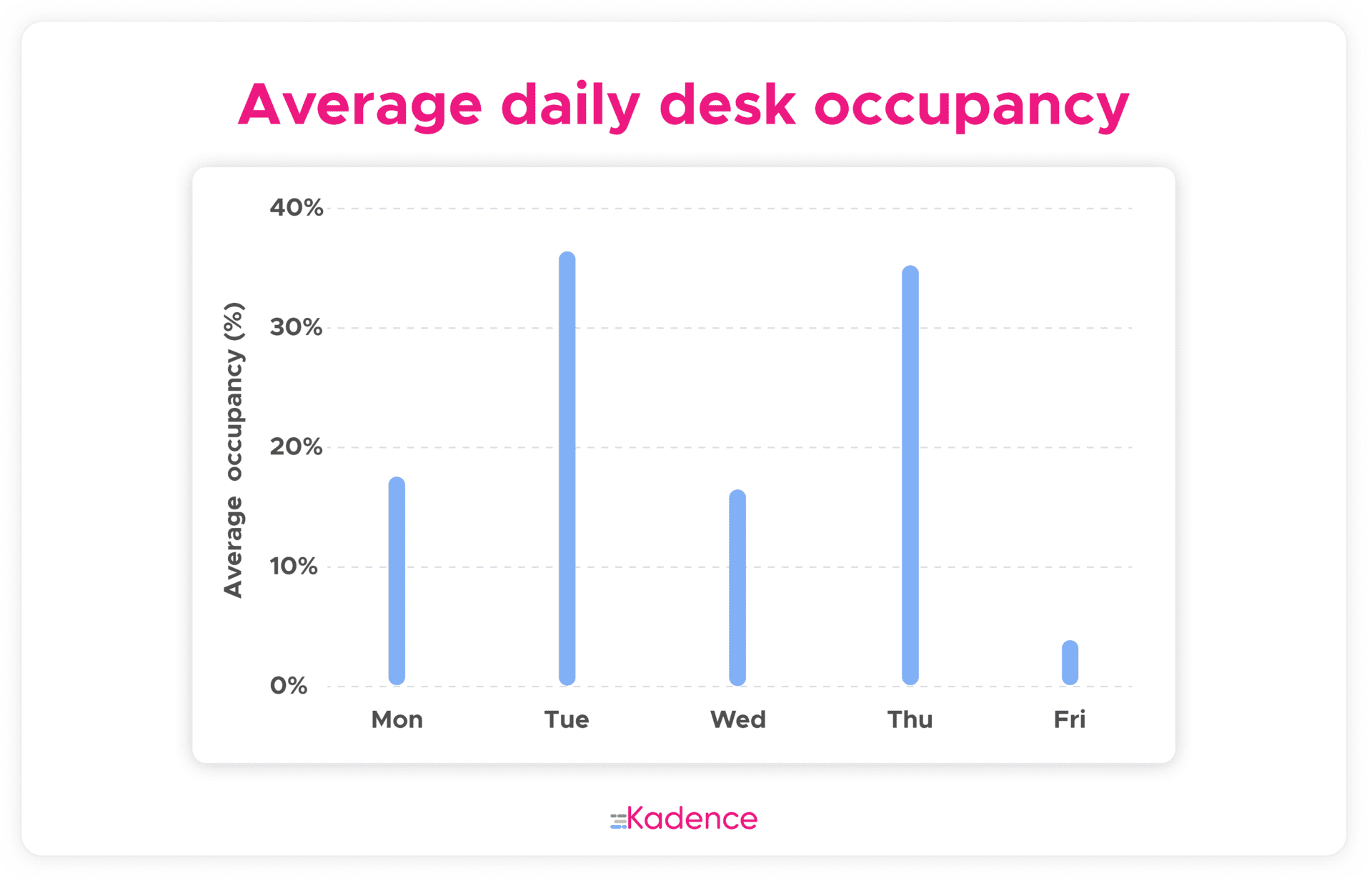 Average daily desk occupancy

Average occupancy (%)

40%
30%
20%
10%
0%

Mon
Tue
Wed
Thu
Fri

Kadence